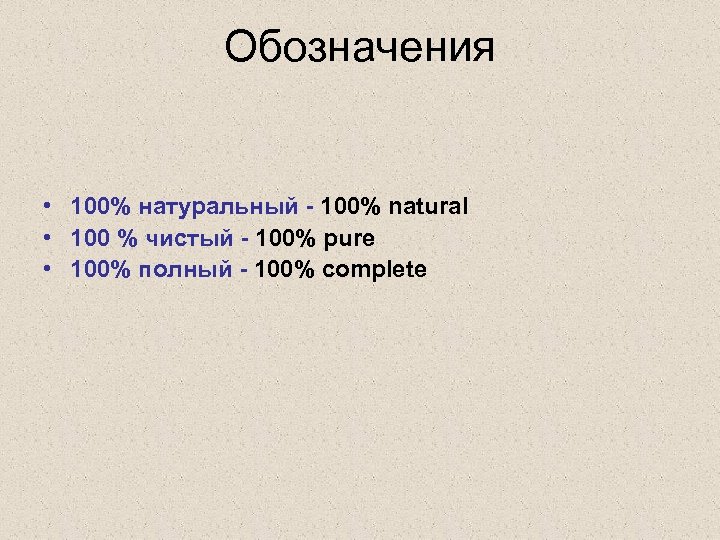 Обозначения

• 100% натуральный - 100% natural
• 100 % чистый - 100% pure
• 100% полный - 100% complete